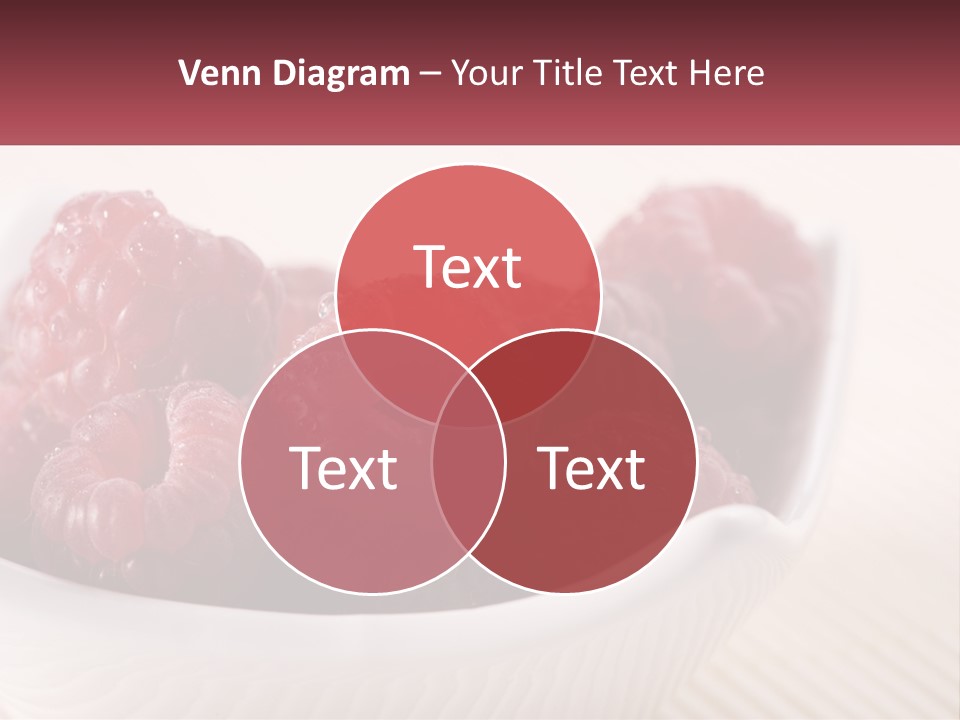 Venn Diagram – Your Title Text Here

Text

Text

Text